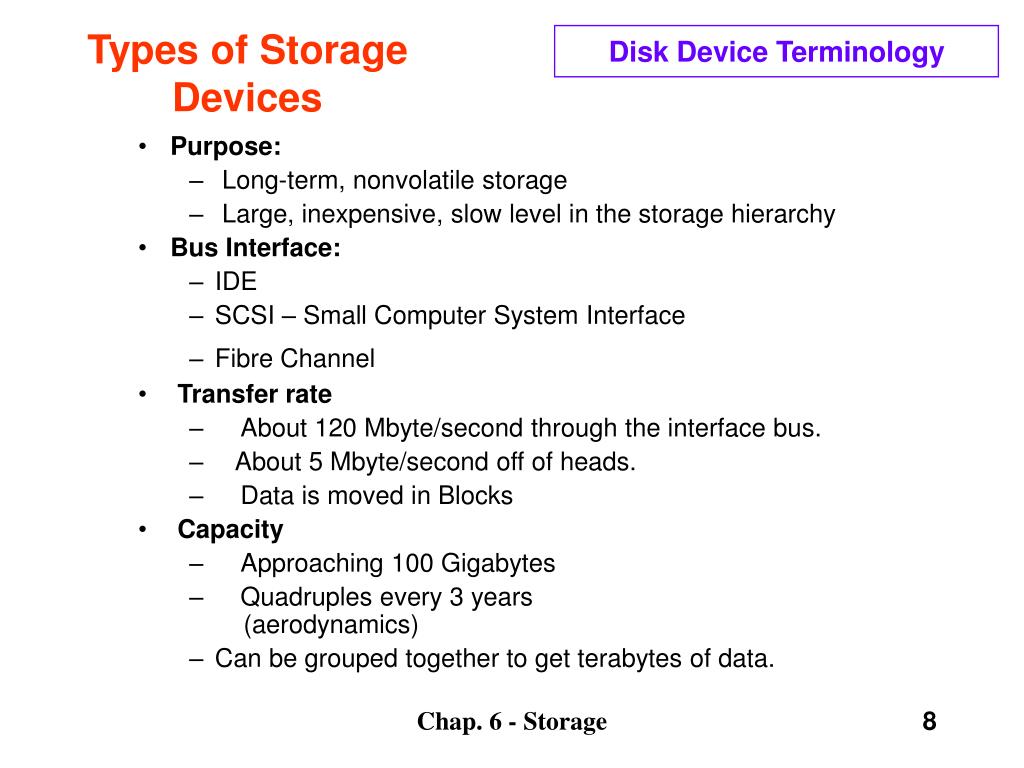 Types of Storage Devices

Disk Device Terminology

• Purpose:
– Long-term, nonvolatile storage
– Large, inexpensive, slow level in the storage hierarchy
• Bus Interface:
– IDE
– SCSI – Small Computer System Interface
– Fibre Channel
• Transfer rate
– About 120 Mbyte/second through the interface bus.
– About 5 Mbyte/second off of heads.
– Data is moved in Blocks
• Capacity
– Approaching 100 Gigabytes
– Quadruples every 3 years (aerodynamics)
– Can be grouped together to get terabytes of data.

Chap. 6 - Storage

8